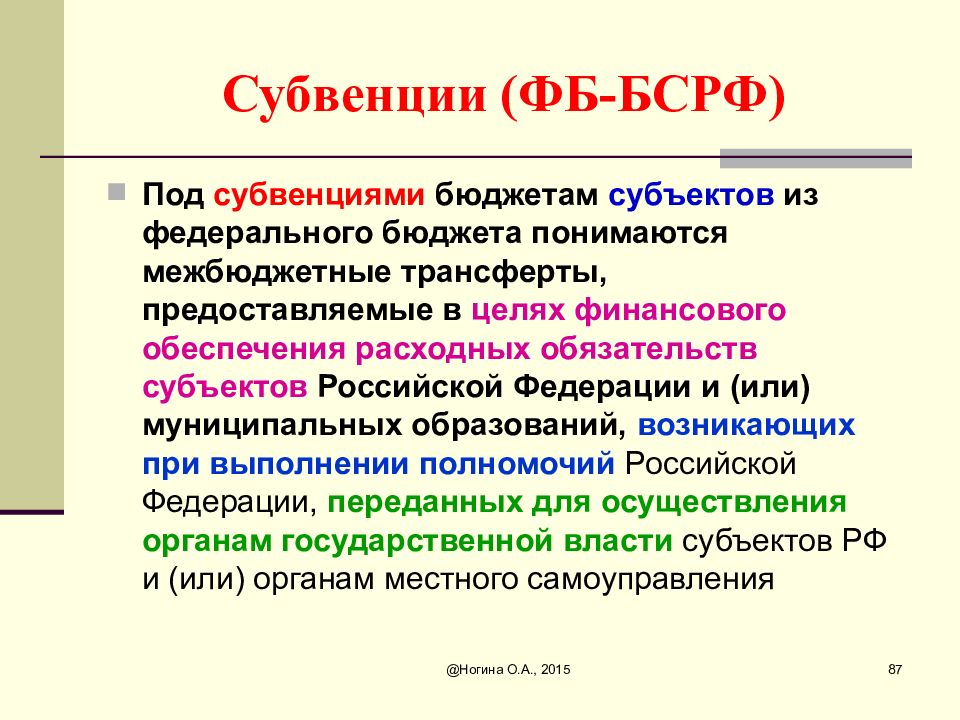 Субвенции (ФБ-БСРФ)

Под субвенциями бюджетам субъектов из федерального бюджета понимаются межбюджетные трансферты, предоставляемые в целях финансового обеспечения расходных обязательств субъектов Российской Федерации и (или) муниципальных образований, возникающих при выполнении полномочий Российской Федерации, переданных для осуществления органам государственной власти субъектов РФ и (или) органам местного самоуправления

@Ногина О.А., 2015

87